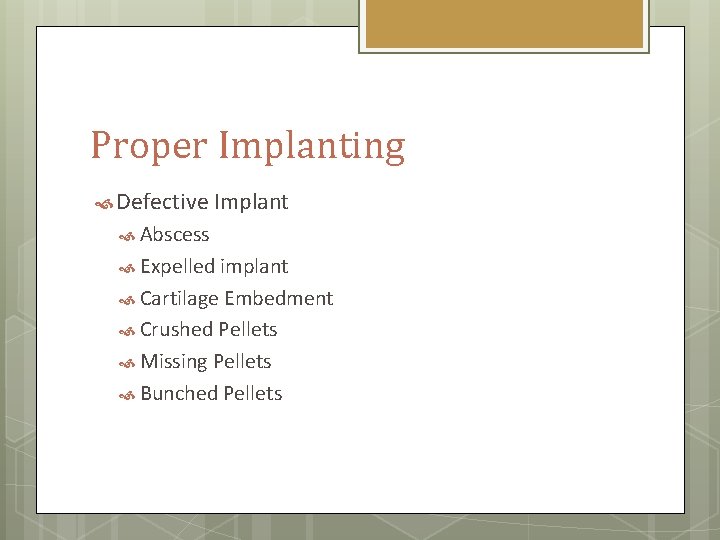 Proper Implanting

Defective Implant

Abscess

Expelled implant

Cartilage Embedment

Crushed Pellets

Missing Pellets

Bunched Pellets